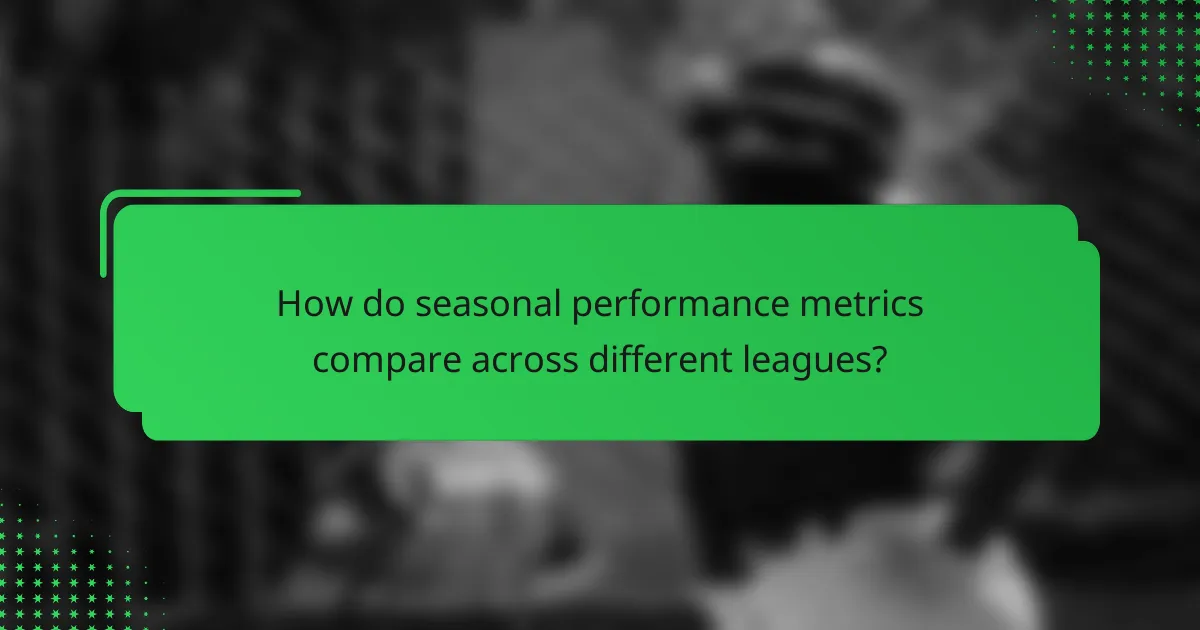 How do seasonal performance metrics compare across different leagues?